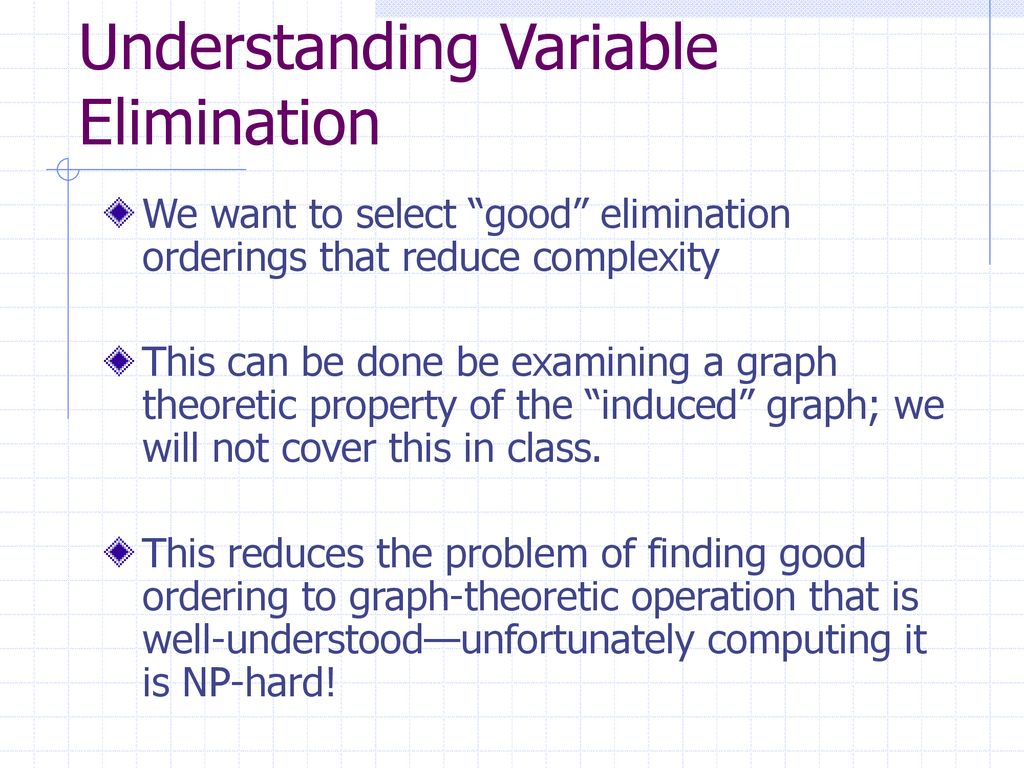 Understanding Variable Elimination

We want to select “good” elimination orderings that reduce complexity

This can be done be examining a graph theoretic property of the “induced” graph; we will not cover this in class.

This reduces the problem of finding good ordering to graph-theoretic operation that is well-understood—unfortunately computing it is NP-hard!